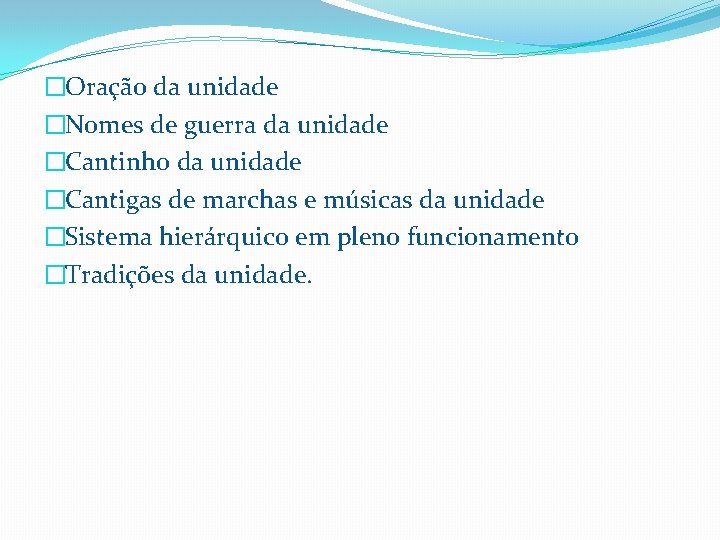 □Oração da unidade
□Nomes de guerra da unidade
□Cantinho da unidade
□Cantigas de marchas e músicas da unidade
□Sistema hierárquico em pleno funcionamento
□Tradições da unidade.